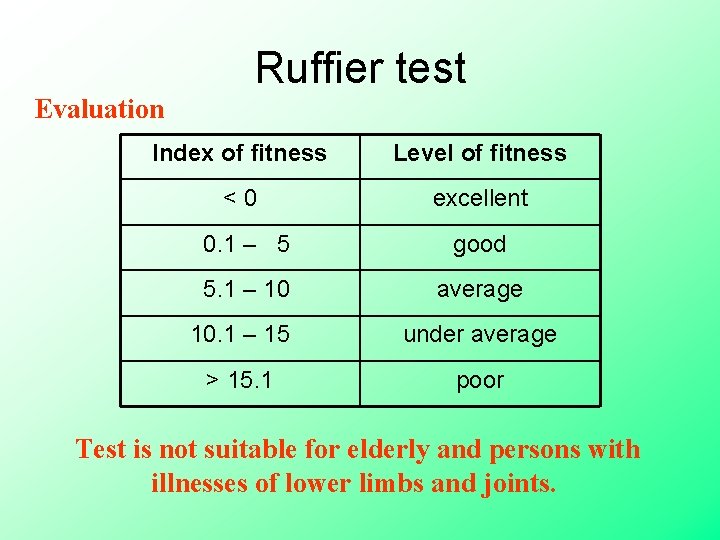 Ruffier test

Evaluation

| Index of fitness | Level of fitness |
|---|---|
| < 0 | excellent |
| 0.1 – 5 | good |
| 5.1 – 10 | average |
| 10.1 – 15 | under average |
| > 15.1 | poor |

Test is not suitable for elderly and persons with illnesses of lower limbs and joints.